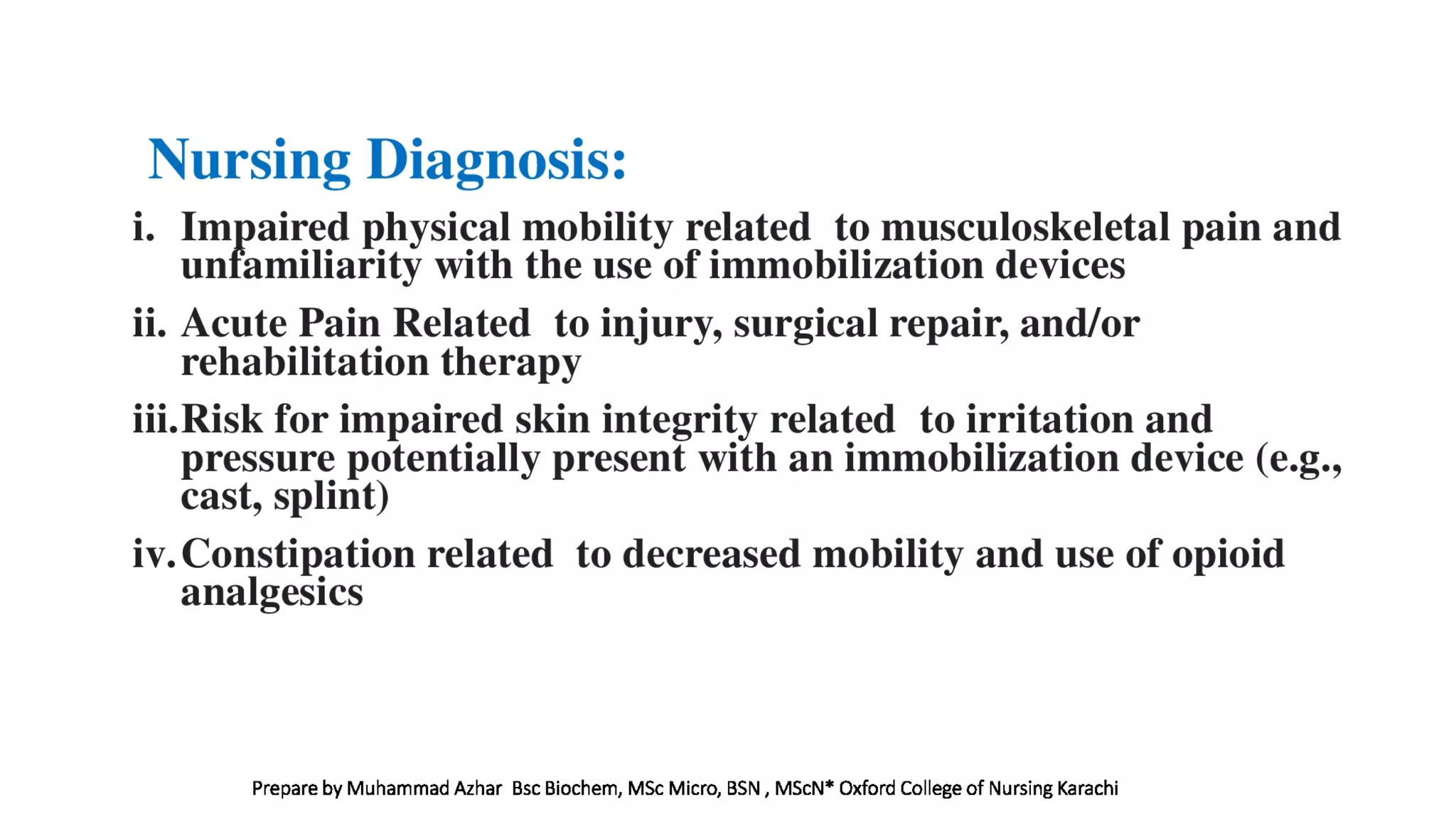 Nursing Diagnosis:

i. Impaired physical mobility related to musculoskeletal pain and unfamiliarity with the use of immobilization devices

ii. Acute Pain Related to injury, surgical repair, and/or rehabilitation therapy

iii. Risk for impaired skin integrity related to irritation and pressure potentially present with an immobilization device (e.g., cast, splint)

iv. Constipation related to decreased mobility and use of opioid analgesics

Prepare by Muhammad Azhar Bsc Biochem, MSc Micro, BSN , MScN* Oxford College of Nursing Karachi